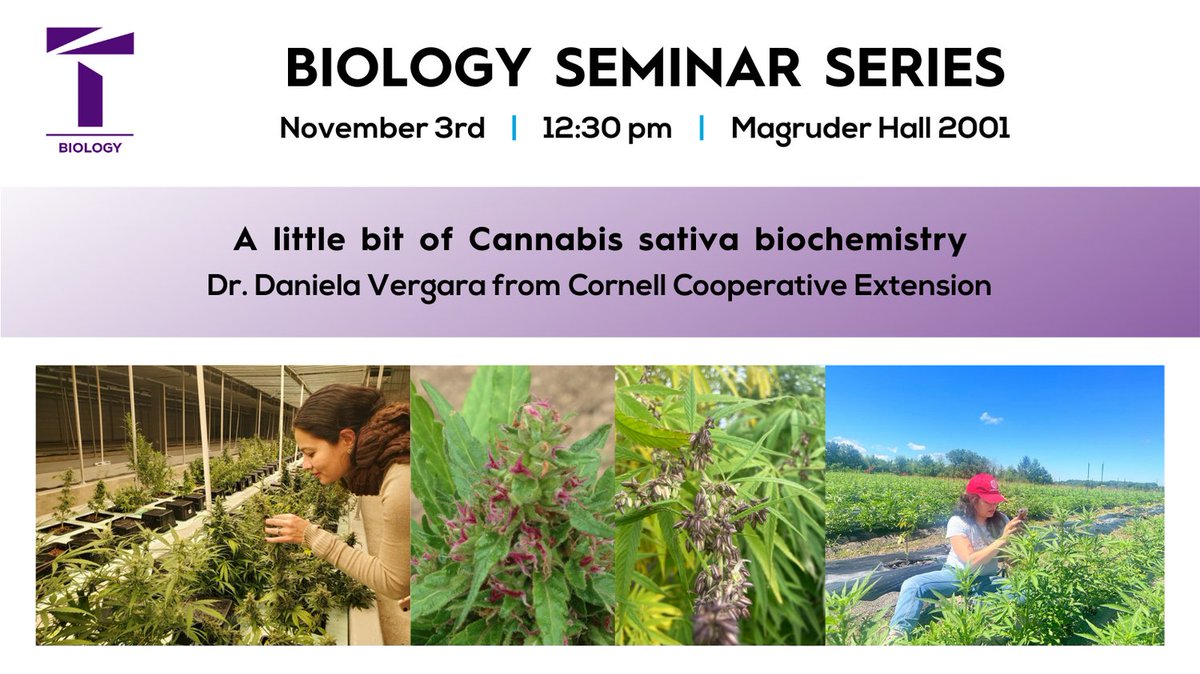 BIOLOGY

BIOLOGY SEMINAR SERIES

November 3rd | 12:30 pm | Magruder Hall 2001

A little bit of Cannabis sativa biochemistry

Dr. Daniela Vergara from Cornell Cooperative Extension